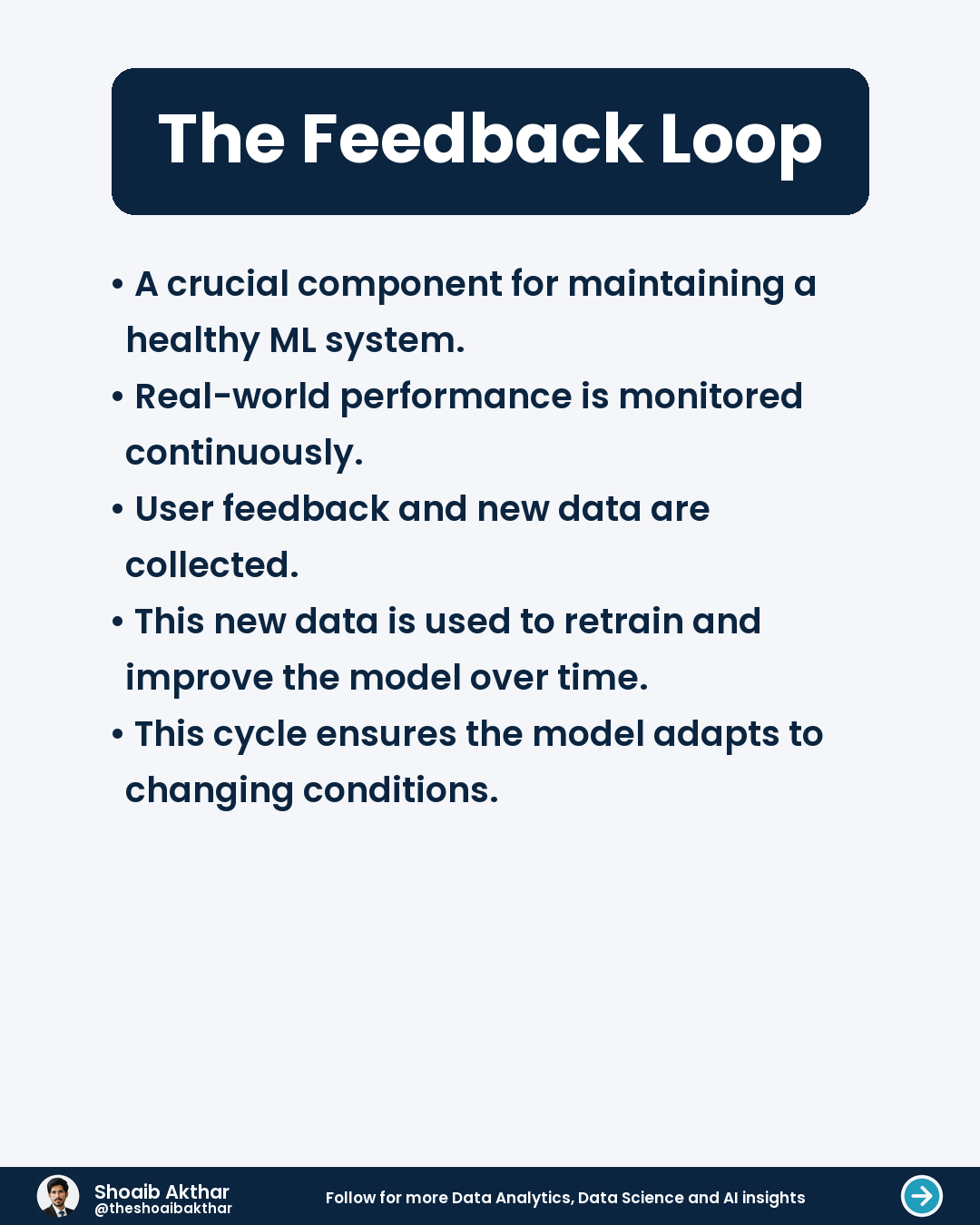 The Feedback Loop

• A crucial component for maintaining a healthy ML system.
• Real-world performance is monitored continuously.
• User feedback and new data are collected.
• This new data is used to retrain and improve the model over time.
• This cycle ensures the model adapts to changing conditions.

Shoaib Akthar
@theshoaibakthar

Follow for more Data Analytics, Data Science and AI insights